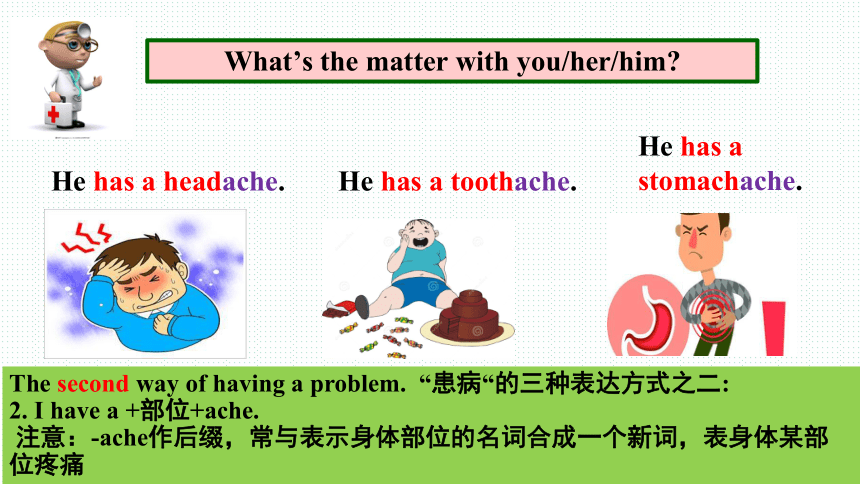 What’s the matter with you/her/him?

He has a headache.

He has a toothache.

He has a stomachache.

The second way of having a problem. “患病“的三种表达方式之二:
2. I have a +部位+ache.
注意：-ache作后缀，常与表示身体部位的名词合成一个新词，表身体某部位疼痛